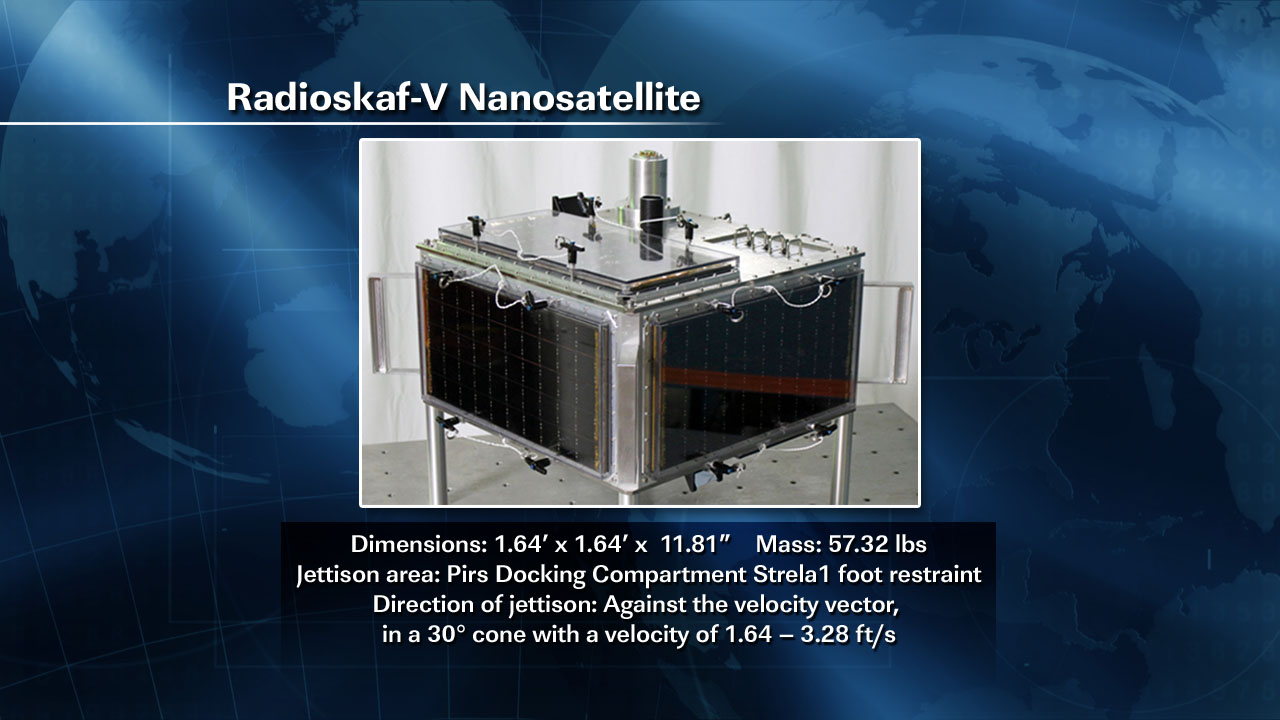 Radioskaf-V Nanosatellite

Dimensions: 1.64′ x 1.64′ x 11.81″ Mass: 57.32 lbs
Jettison area: Pirs Docking Compartment Strela1 foot restraint
Direction of jettison: Against the velocity vector, in a 30° cone with a velocity of 1.64 – 3.28 ft/s